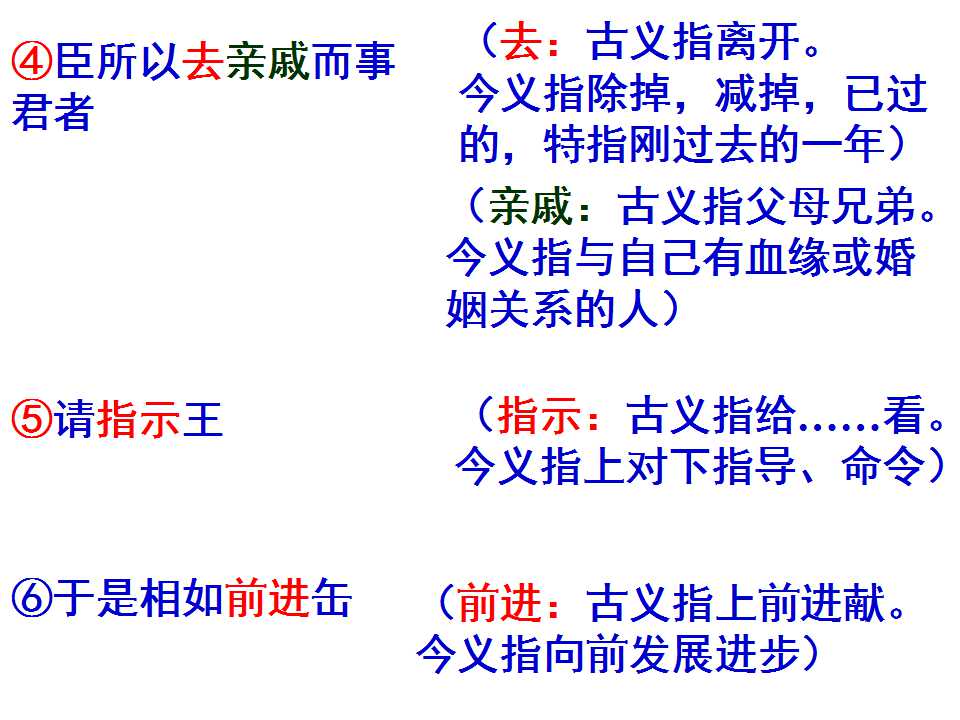 ④臣所以去亲戚而事君者

（去：古义指离开。今义指除掉，减掉，已过的，特指刚过去的一年）

（亲戚：古义指父母兄弟。今义指与自己有血缘或婚姻关系的人）

⑤请指示王

（指示：古义指给……看。今义指上对下指导、命令）

⑥于是相如前进缶

（前进：古义指上前进献。今义指向前发展进步）